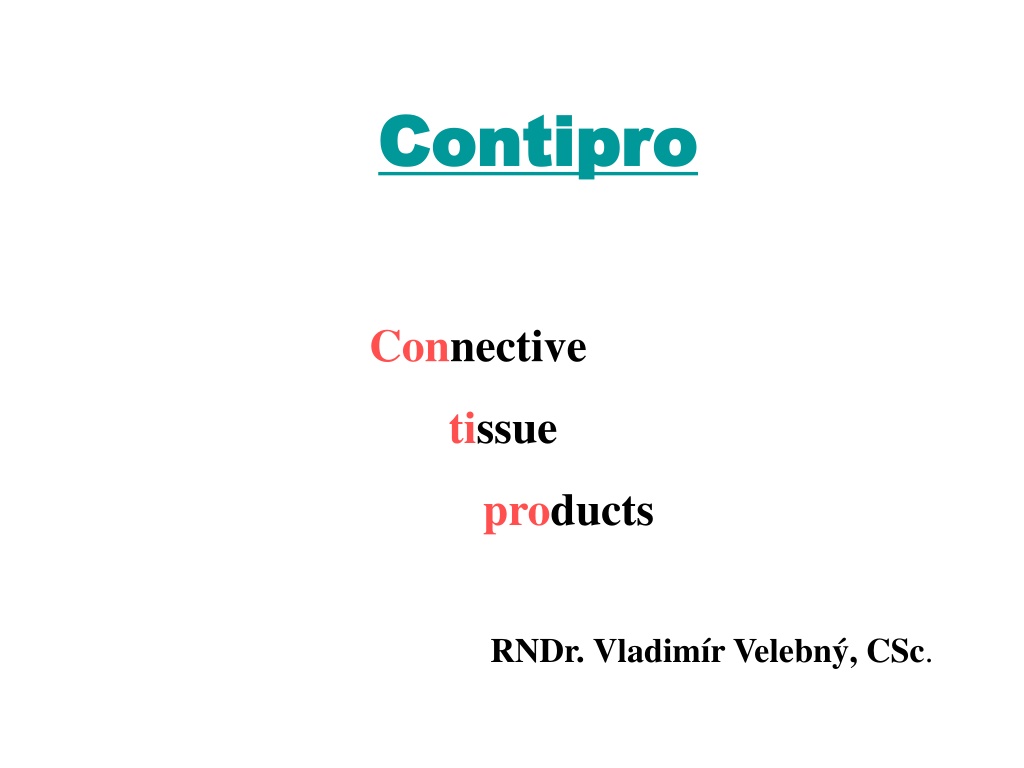 Contipro

Connective

tissue

products

RNDr. Vladimír Velebný, CSc.